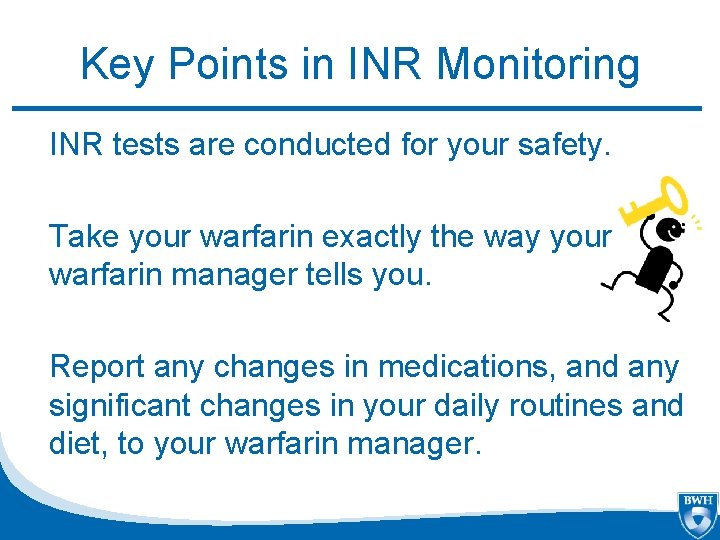 Key Points in INR Monitoring

INR tests are conducted for your safety.

Take your warfarin exactly the way your warfarin manager tells you.

Report any changes in medications, and any significant changes in your daily routines and diet, to your warfarin manager.

BWH